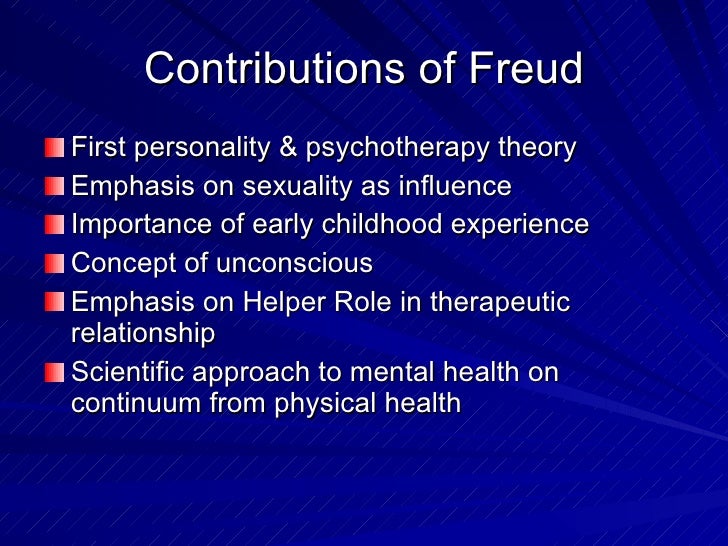 Contributions of Freud

First personality & psychotherapy theory
Emphasis on sexuality as influence
Importance of early childhood experience
Concept of unconscious
Emphasis on Helper Role in therapeutic relationship
Scientific approach to mental health on continuum from physical health